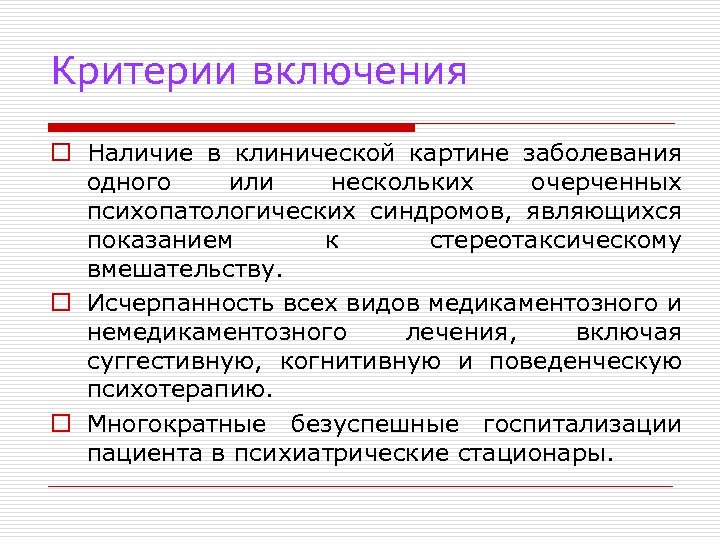 Критерии включения

Наличие в клинической картине заболевания одного или нескольких очерченных психопатологических синдромов, являющихся показанием к стереотаксическому вмешательству.

Исчерпанность всех видов медикаментозного и немедикаментозного лечения, включая суггестивную, когнитивную и поведенческую психотерапию.

Многократные безуспешные госпитализации пациента в психиатрические стационары.